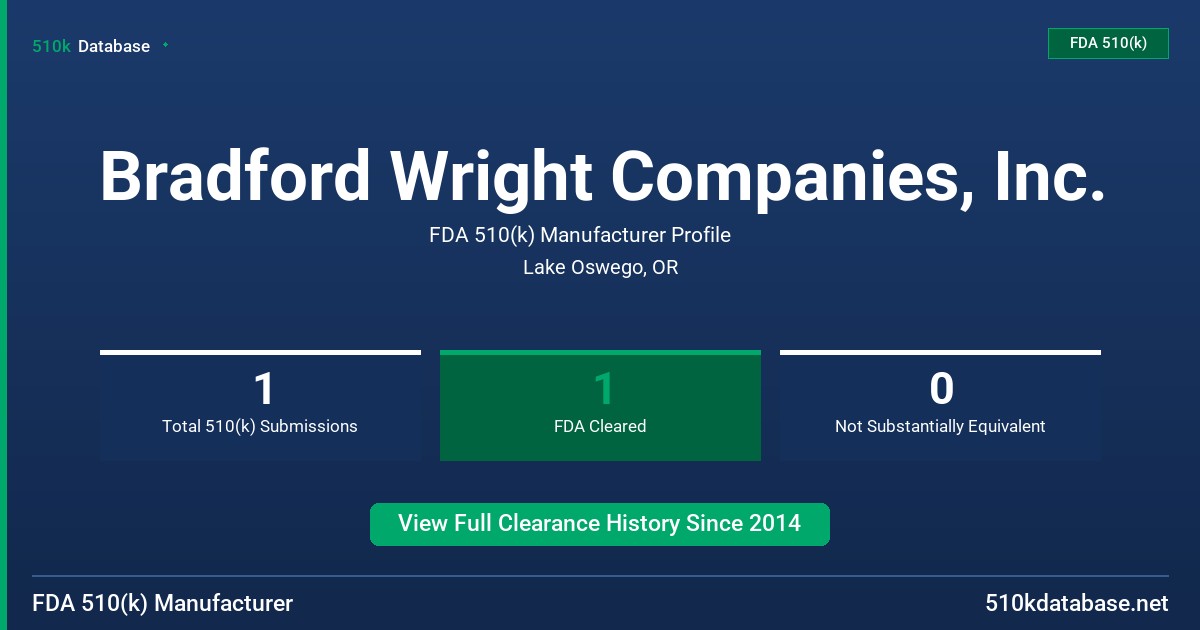 510k Database

FDA 510(k)

Bradford Wright Companies, Inc.

FDA 510(k) Manufacturer Profile

Lake Oswego, OR

1
Total 510(k) Submissions

1
FDA Cleared

0
Not Substantially Equivalent

View Full Clearance History Since 2014

FDA 510(k) Manufacturer

510kdatabase.net